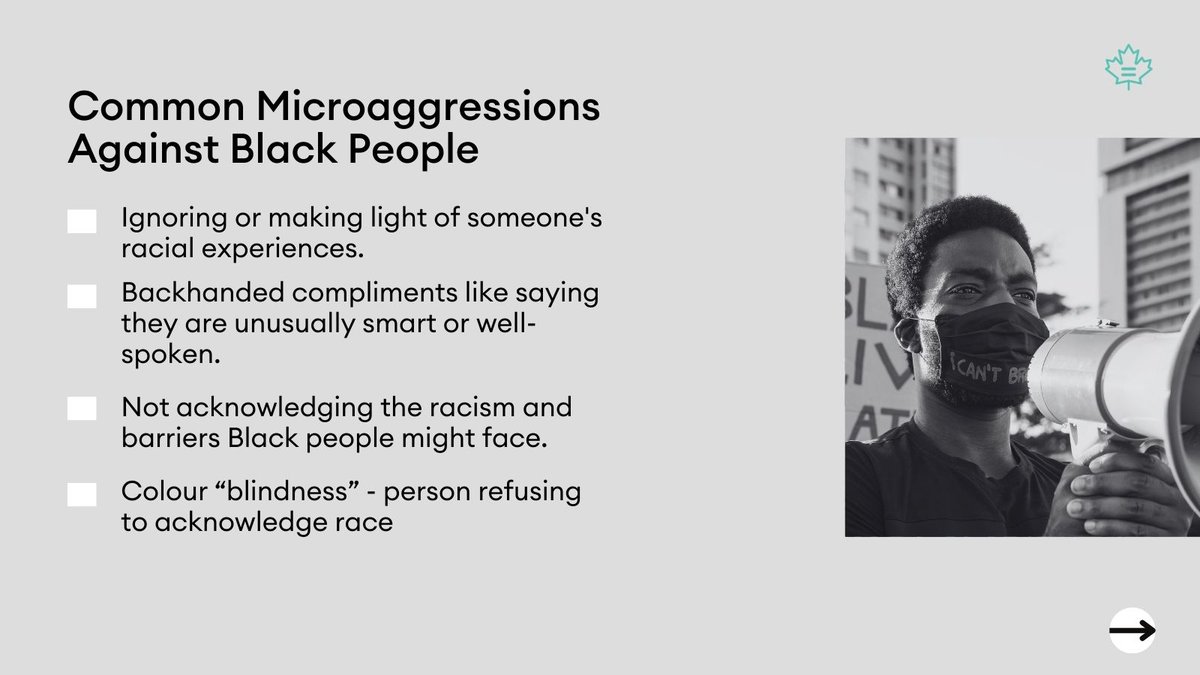 Common Microaggressions Against Black People

Ignoring or making light of someone's racial experiences.

Backhanded compliments like saying they are unusually smart or well-spoken.

Not acknowledging the racism and barriers Black people might face.

Colour “blindness” - person refusing to acknowledge race

BL
LIV
AT

I CAN'T BR